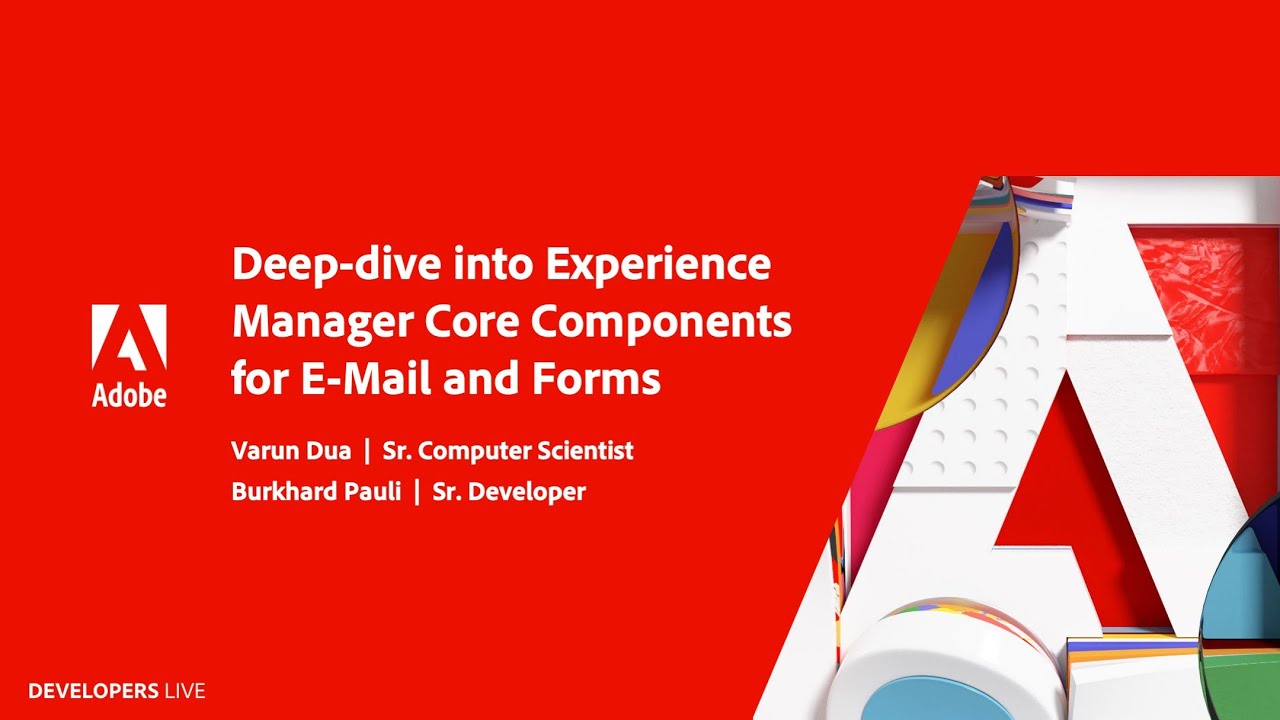 Adobe

Deep-dive into Experience Manager Core Components for E-Mail and Forms

Varun Dua | Sr. Computer Scientist
Burkhard Pauli | Sr. Developer

DEVELOPERS LIVE